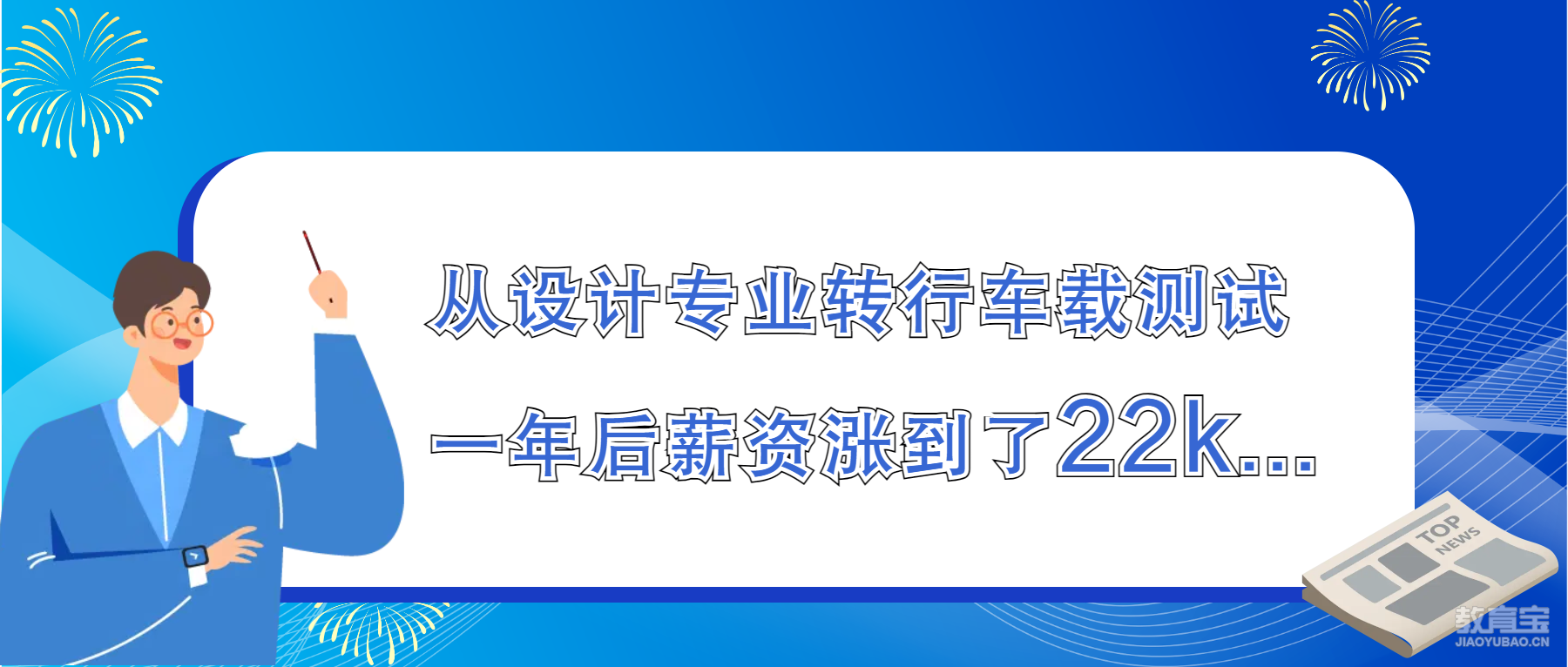 从设计专业转行车载测试

一年后薪资涨到了22k...

TOP
NEWS

教育宝
JIAOYUBAO.CN